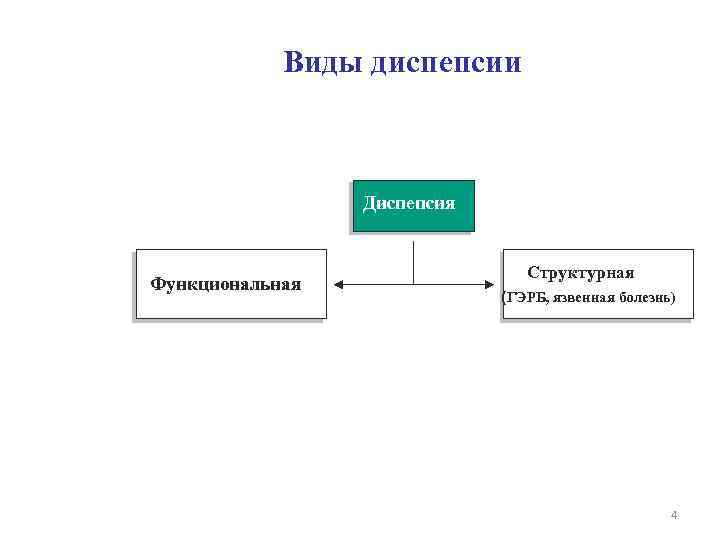 Виды диспепсии

Диспепсия

Функциональная

Структурная
(ГЭРБ, язвенная болезнь)

4